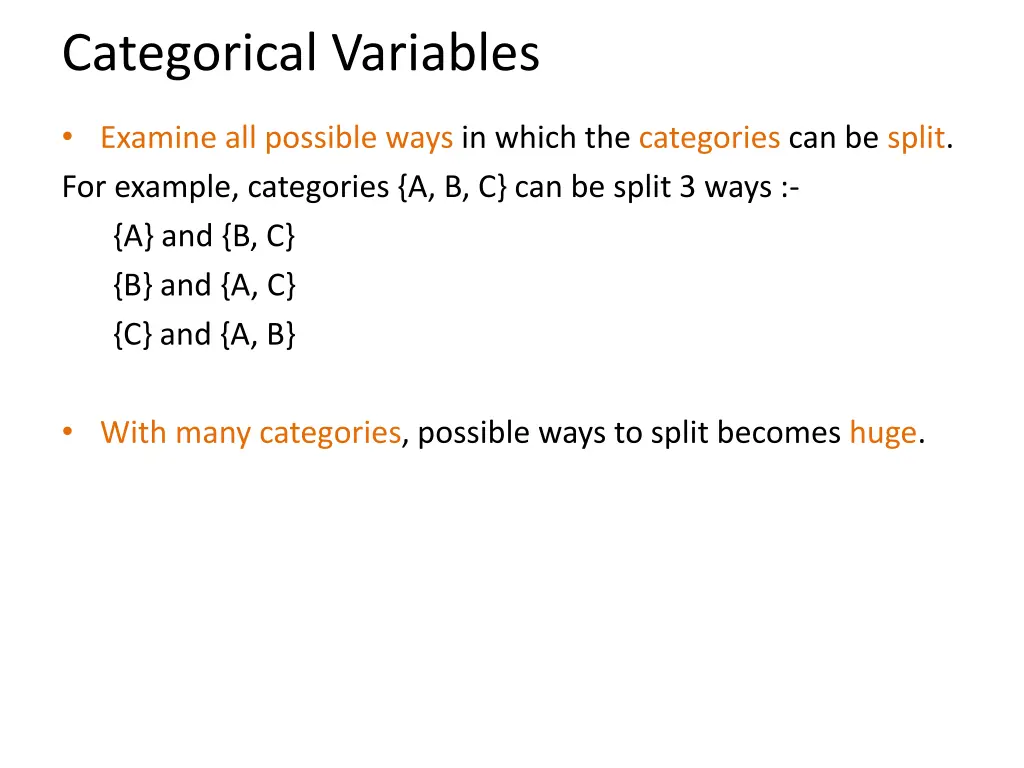 Categorical Variables

• Examine all possible ways in which the categories can be split.

For example, categories {A, B, C} can be split 3 ways :-

{A} and {B, C}

{B} and {A, C}

{C} and {A, B}

• With many categories, possible ways to split becomes huge.